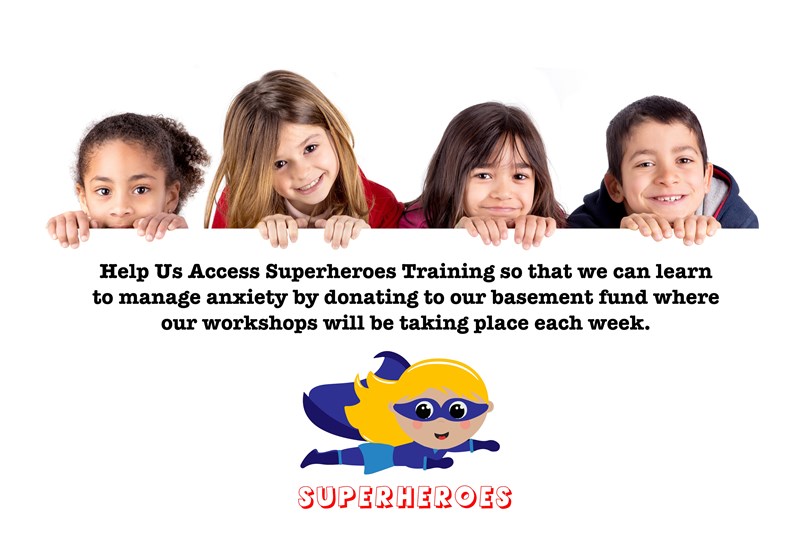 Help Us Access Superheroes Training so that we can learn to manage anxiety by donating to our basement fund where our workshops will be taking place each week.

SUPERHEROES